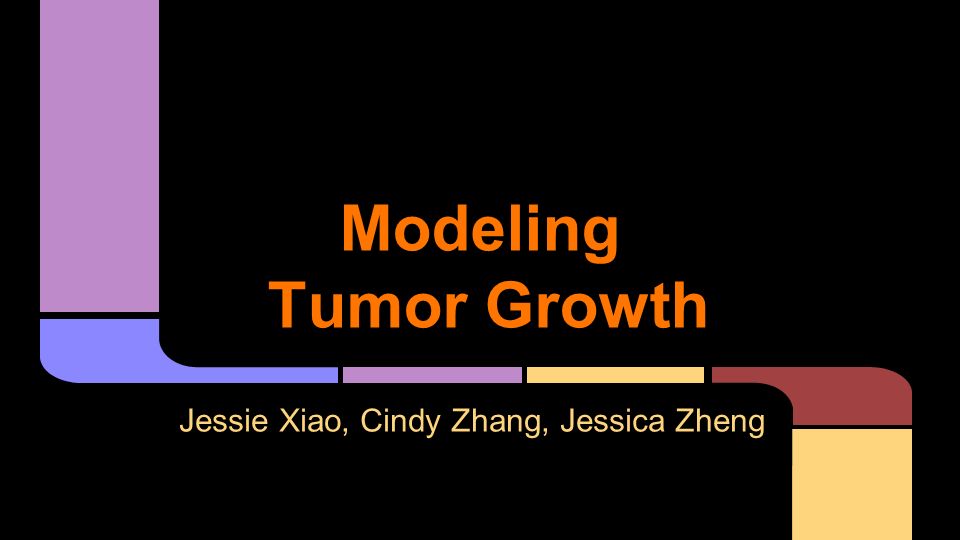 Modeling
Tumor Growth

Jessie Xiao, Cindy Zhang, Jessica Zheng